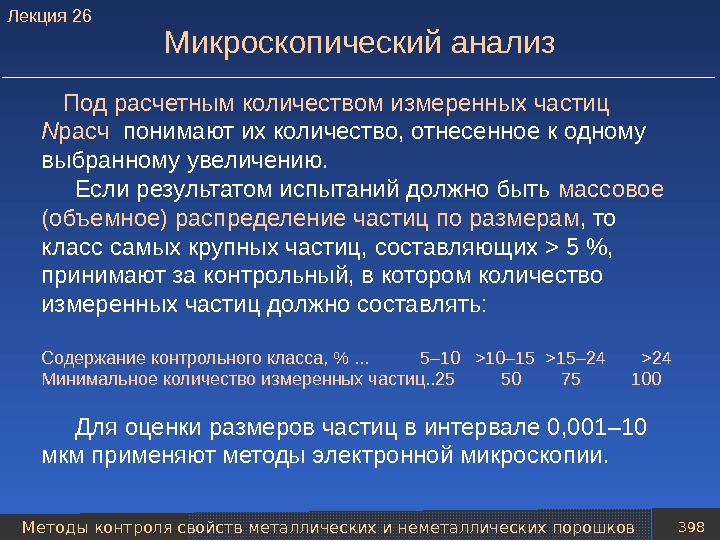 Лекция 26

Микроскопический анализ

Под расчетным количеством измеренных частиц Nрасч понимают их количество, отнесенное к одному выбранному увеличению.

Если результатом испытаний должно быть массовое (объемное) распределение частиц по размерам, то класс самых крупных частиц, составляющих > 5 %, принимают за контрольный, в котором количество измеренных частиц должно составлять:

Содержание контрольного класса, % ... 5–10 >10–15 >15–24 >24
Минимальное количество измеренных частиц..25 50 75 100

Для оценки размеров частиц в интервале 0,001–10 мкм применяют методы электронной микроскопии.

Методы контроля свойств металлических и неметаллических порошков 398